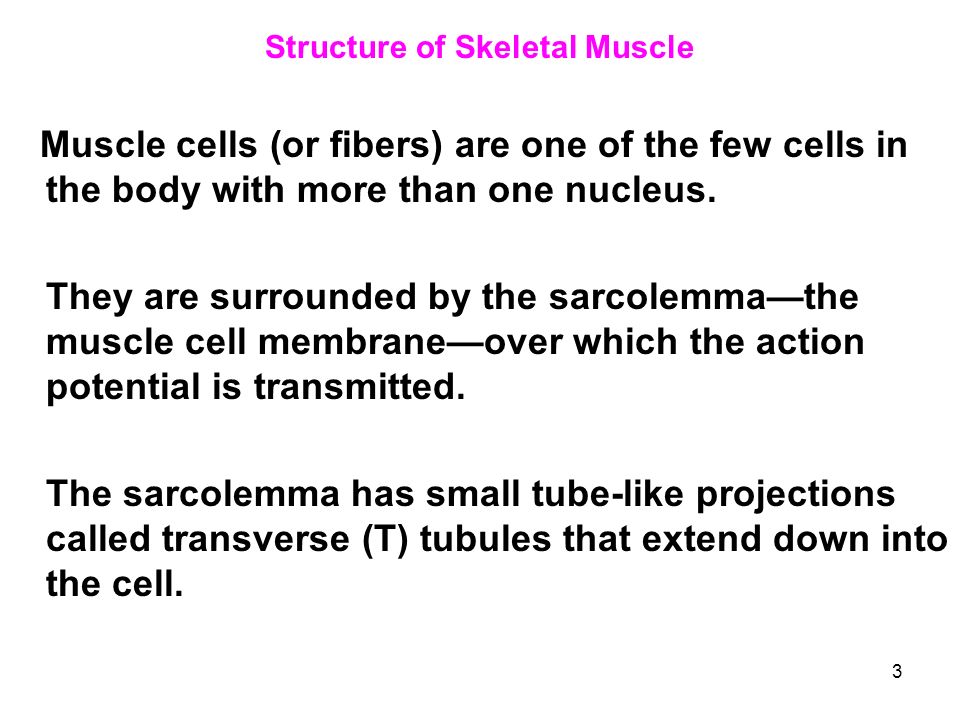 Structure of Skeletal Muscle

Muscle cells (or fibers) are one of the few cells in the body with more than one nucleus.

They are surrounded by the sarcolemma—the muscle cell membrane—over which the action potential is transmitted.

The sarcolemma has small tube-like projections called transverse (T) tubules that extend down into the cell.

3